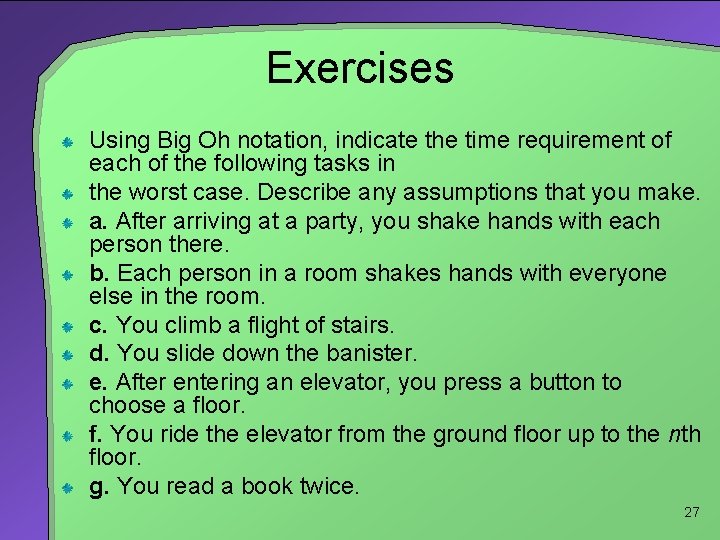 Exercises

Using Big Oh notation, indicate the time requirement of each of the following tasks in

the worst case. Describe any assumptions that you make.

a. After arriving at a party, you shake hands with each person there.

b. Each person in a room shakes hands with everyone else in the room.

c. You climb a flight of stairs.

d. You slide down the banister.

e. After entering an elevator, you press a button to choose a floor.

f. You ride the elevator from the ground floor up to the nth floor.

g. You read a book twice.

27